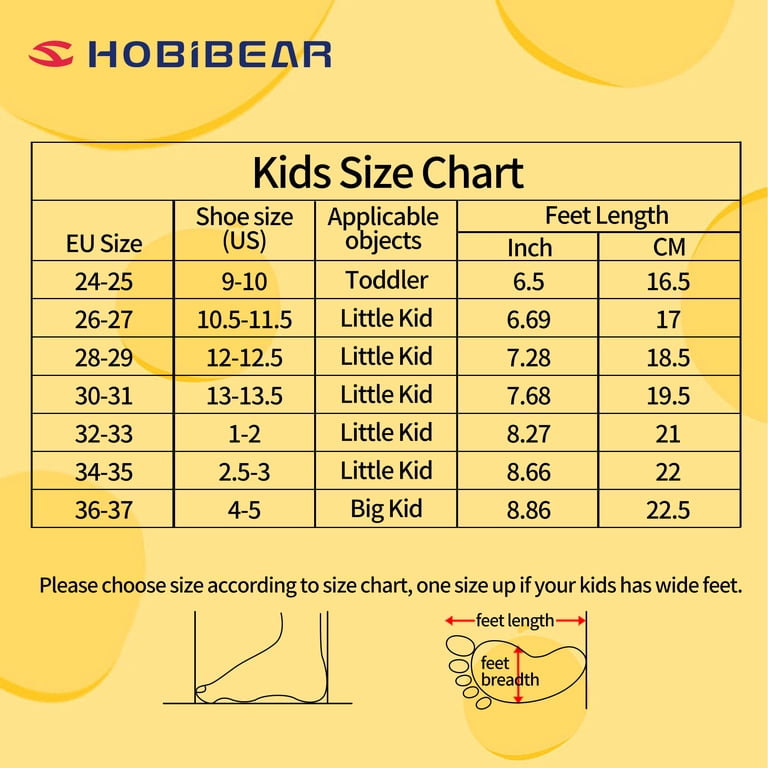 HOBIBEAR

Kids Size Chart

| EU Size | Shoe size (US) | Applicable objects | Feet Length Inch | Feet Length CM |
|---|---|---|---|---|
| 24-25 | 9-10 | Toddler | 6.5 | 16.5 |
| 26-27 | 10.5-11.5 | Little Kid | 6.69 | 17 |
| 28-29 | 12-12.5 | Little Kid | 7.28 | 18.5 |
| 30-31 | 13-13.5 | Little Kid | 7.68 | 19.5 |
| 32-33 | 1-2 | Little Kid | 8.27 | 21 |
| 34-35 | 2.5-3 | Little Kid | 8.66 | 22 |
| 36-37 | 4-5 | Big Kid | 8.86 | 22.5 |

Please choose size according to size chart, one size up if your kids has wide feet.

feet length

feet breadth